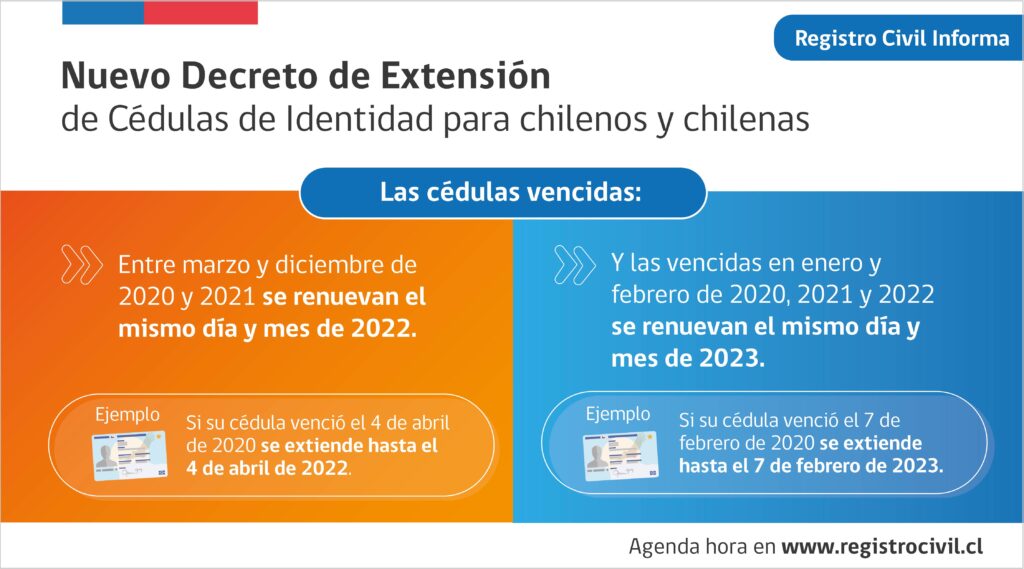 Registro Civil Informa

Nuevo Decreto de Extensión
de Cédulas de Identidad para chilenos y chilenas

Las cédulas vencidas:

Entre marzo y diciembre de 2020 y 2021 se renuevan el mismo día y mes de 2022.

Ejemplo
Si su cédula venció el 4 de abril de 2020 se extiende hasta el 4 de abril de 2022.

Y las vencidas en enero y febrero de 2020, 2021 y 2022 se renuevan el mismo día y mes de 2023.

Ejemplo
Si su cédula venció el 7 de febrero de 2020 se extiende hasta el 7 de febrero de 2023.

Agenda hora en www.registrocivil.cl